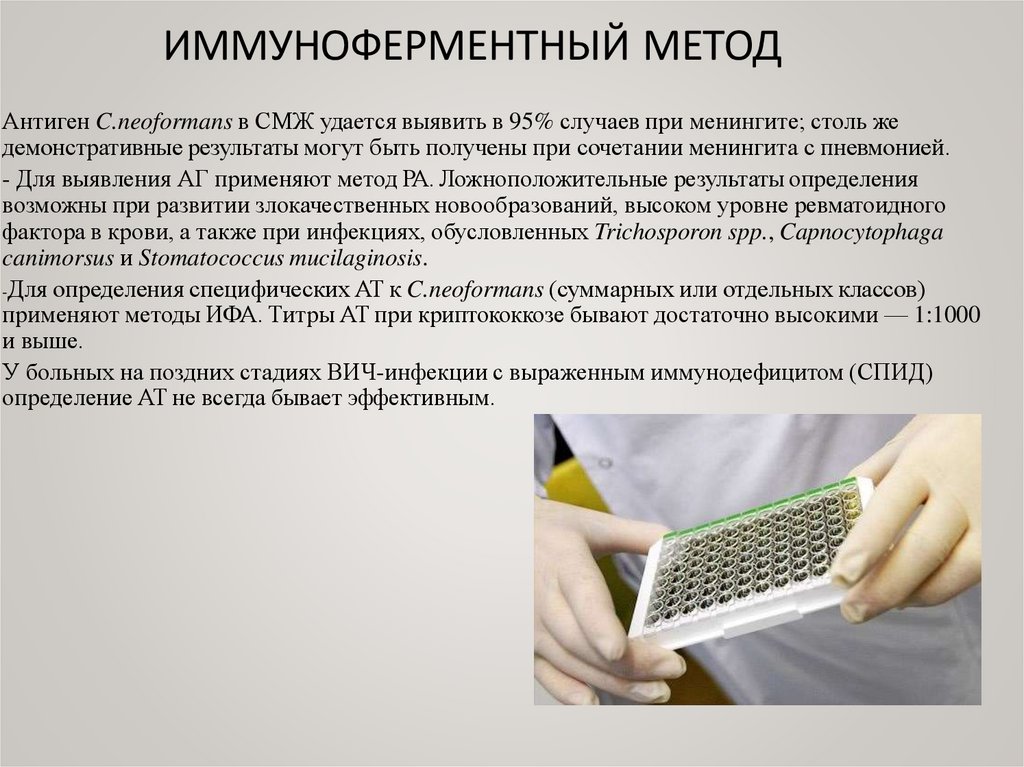 ИММУНОФЕРМЕНТНЫЙ МЕТОД

Антиген C.neoformans в СМЖ удается выявить в 95% случаев при менингите; столь же демонстративные результаты могут быть получены при сочетании менингита с пневмонией.
- Для выявления АГ применяют метод РА. Ложноположительные результаты определения возможны при развитии злокачественных новообразований, высоком уровне ревматоидного фактора в крови, а также при инфекциях, обусловленных Trichosporon spp., Capnocytophaga canimorsus и Stomatococcus mucilaginosis.
-Для определения специфических АТ к C.neoformans (суммарных или отдельных классов) применяют методы ИФА. Титры АТ при криптококкозе бывают достаточно высокими — 1:1000 и выше.
У больных на поздних стадиях ВИЧ-инфекции с выраженным иммунодефицитом (СПИД) определение АТ не всегда бывает эффективным.